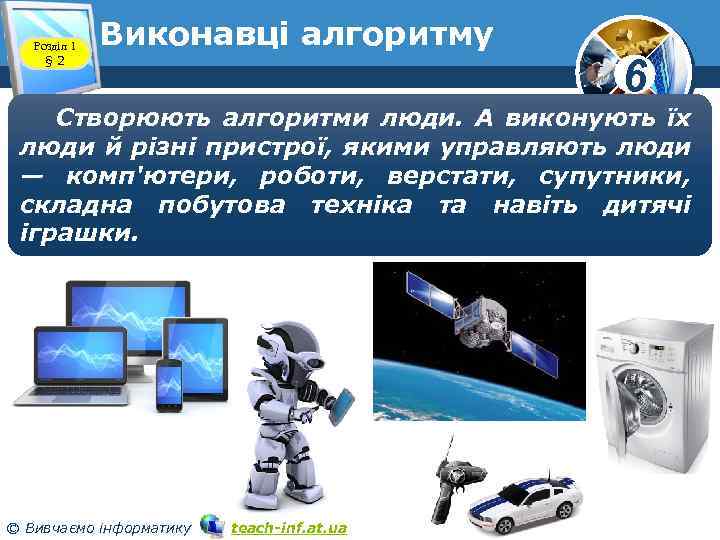 Розділ 1
§ 2

Виконавці алгоритму

6

Створюють алгоритми люди. А виконують їх люди й різні пристрої, якими управляють люди — комп'ютери, роботи, верстати, супутники, складна побутова техніка та навіть дитячі іграшки.

© Вивчаємо інформатику teach-inf.at.ua